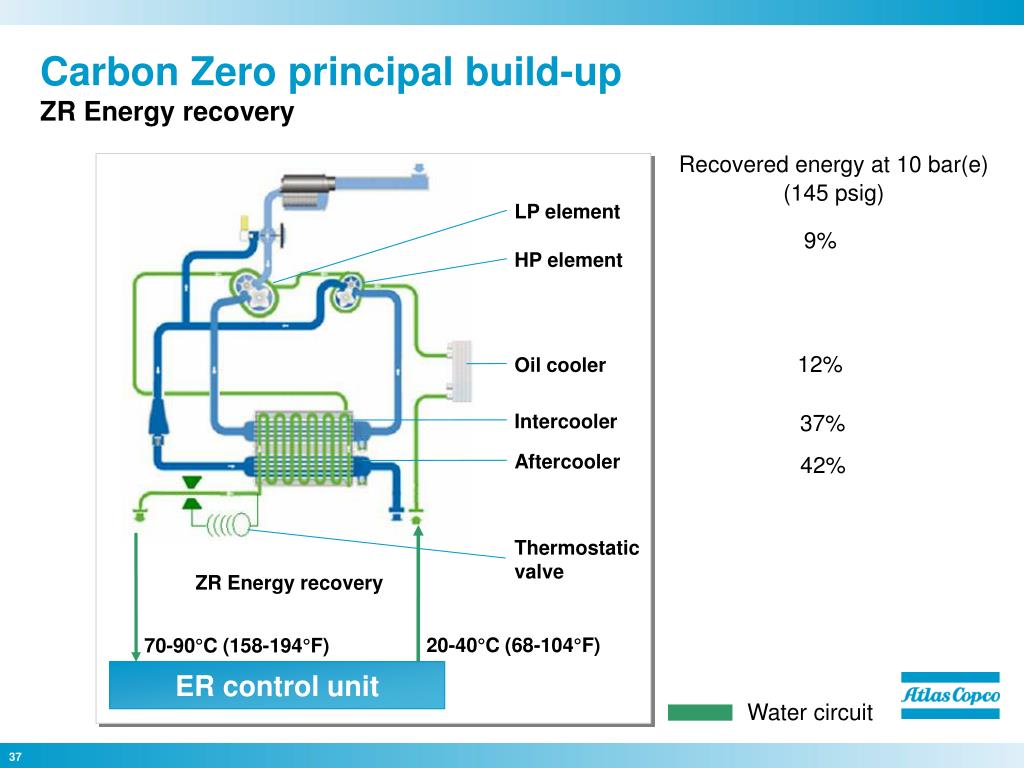 Carbon Zero principal build-up
ZR Energy recovery

Recovered energy at 10 bar(e) (145 psig)

LP element
HP element
9%

Oil cooler
12%

Intercooler
37%

Aftercooler
42%

Thermostatic valve

ZR Energy recovery

70-90°C (158-194°F)
20-40°C (68-104°F)

ER control unit

Water circuit

Atlas Copco

37